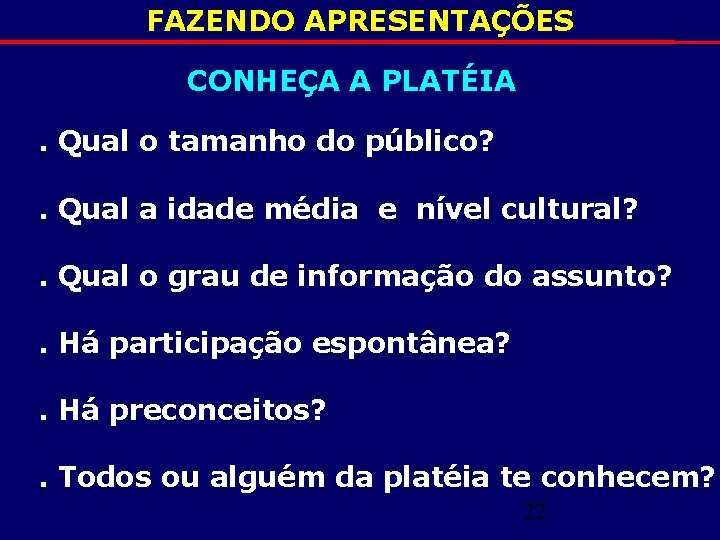 FAZENDO APRESENTAÇÕES

CONHEÇA A PLATÉIA

. Qual o tamanho do público?

. Qual a idade média e nível cultural?

. Qual o grau de informação do assunto?

. Há participação espontânea?

. Há preconceitos?

. Todos ou alguém da platéia te conhecem?

22